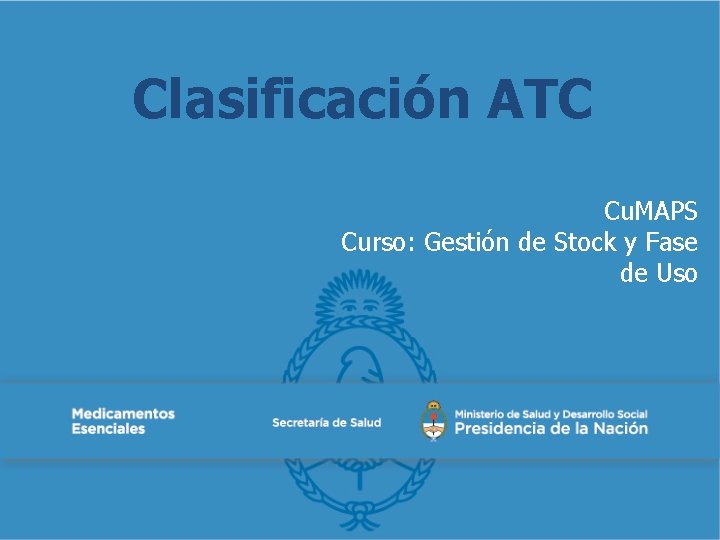 Clasificación ATC

CuMAPS
Curso: Gestión de Stock y Fase de Uso

Medicamentos Esenciales

Secretaría de Salud

Ministerio de Salud y Desarrollo Social
Presidencia de la Nación